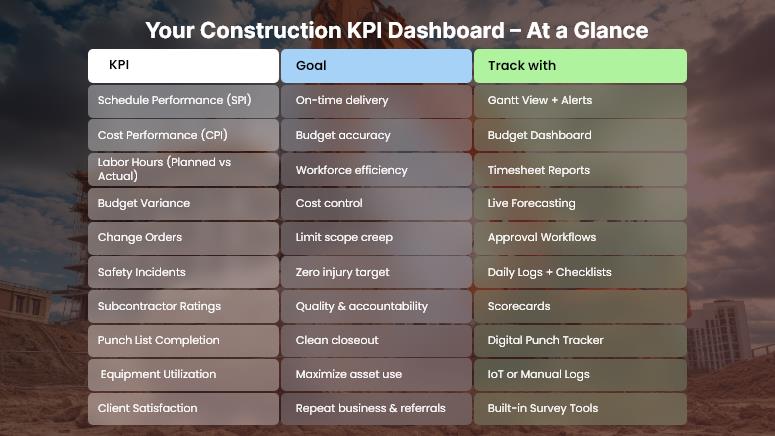 Your Construction KPI Dashboard – At a Glance

| KPI | Goal | Track with |
|---|---|---|
| Schedule Performance (SPI) | On-time delivery | Gantt View + Alerts |
| Cost Performance (CPI) | Budget accuracy | Budget Dashboard |
| Labor Hours (Planned vs Actual) | Workforce efficiency | Timesheet Reports |
| Budget Variance | Cost control | Live Forecasting |
| Change Orders | Limit scope creep | Approval Workflows |
| Safety Incidents | Zero injury target | Daily Logs + Checklists |
| Subcontractor Ratings | Quality & accountability | Scorecards |
| Punch List Completion | Clean closeout | Digital Punch Tracker |
| Equipment Utilization | Maximize asset use | IoT or Manual Logs |
| Client Satisfaction | Repeat business & referrals | Built-in Survey Tools |